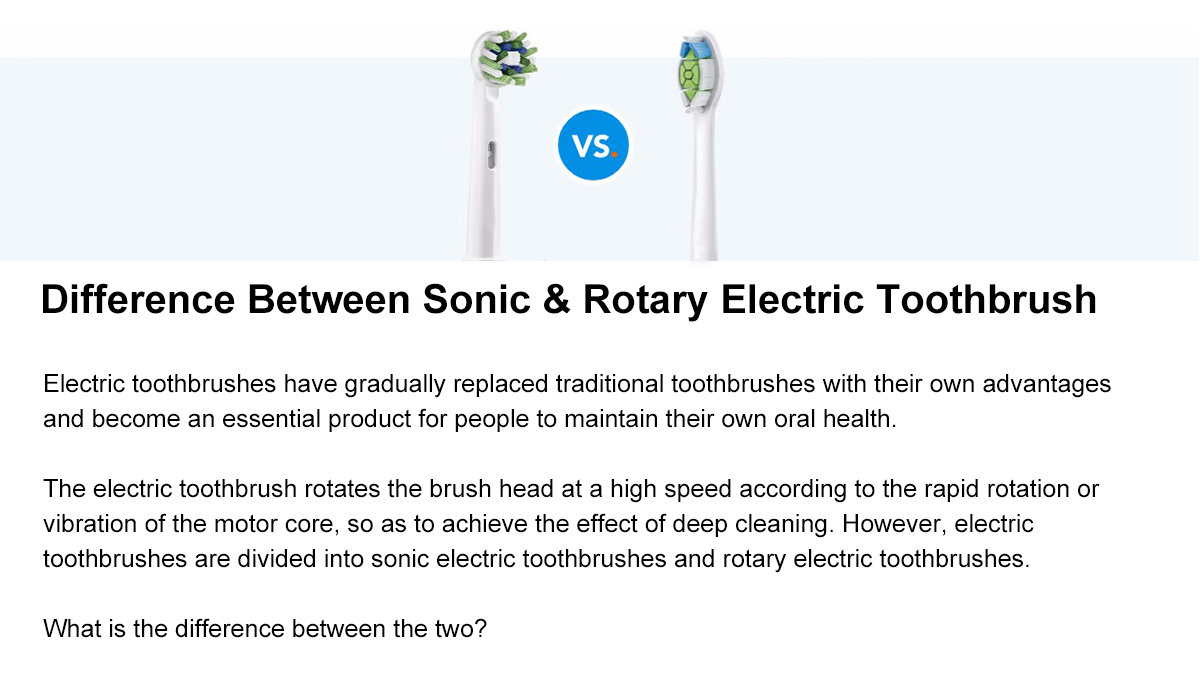 VS.

Difference Between Sonic & Rotary Electric Toothbrush

Electric toothbrushes have gradually replaced traditional toothbrushes with their own advantages and become an essential product for people to maintain their own oral health.

The electric toothbrush rotates the brush head at a high speed according to the rapid rotation or vibration of the motor core, so as to achieve the effect of deep cleaning. However, electric toothbrushes are divided into sonic electric toothbrushes and rotary electric toothbrushes.

What is the difference between the two?